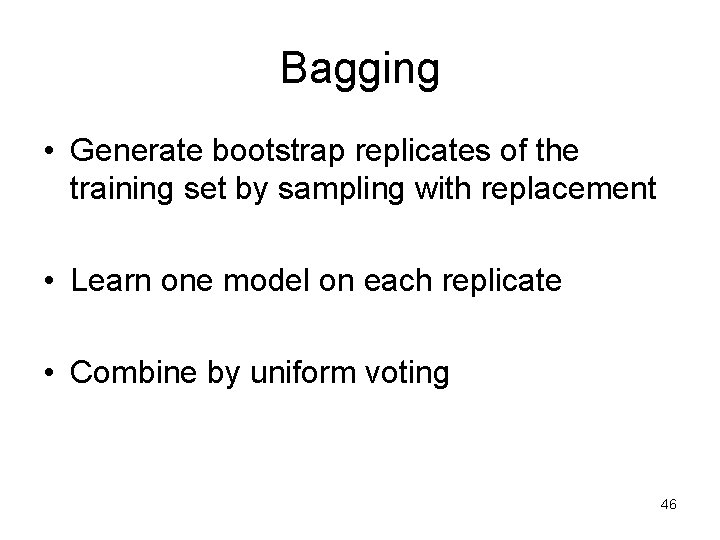 Bagging

• Generate bootstrap replicates of the training set by sampling with replacement

• Learn one model on each replicate

• Combine by uniform voting

46